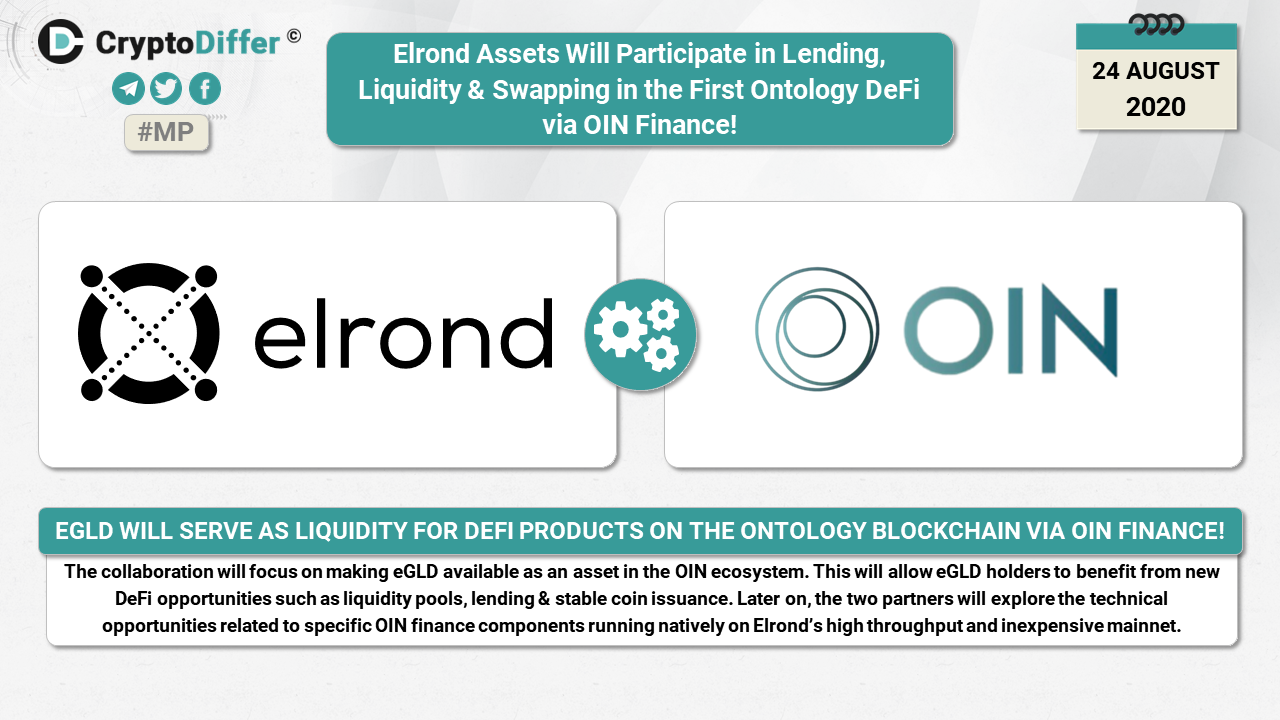 CryptoDiffer ©

#MP

Elrond Assets Will Participate in Lending, Liquidity & Swapping in the First Ontology DeFi via OIN Finance!

24 AUGUST 2020

elrond

OIN

EGLD WILL SERVE AS LIQUIDITY FOR DEFI PRODUCTS ON THE ONTOLOGY BLOCKCHAIN VIA OIN FINANCE!

The collaboration will focus on making eGLD available as an asset in the OIN ecosystem. This will allow eGLD holders to benefit from new DeFi opportunities such as liquidity pools, lending & stable coin issuance. Later on, the two partners will explore the technical opportunities related to specific OIN finance components running natively on Elrond's high throughput and inexpensive mainnet.